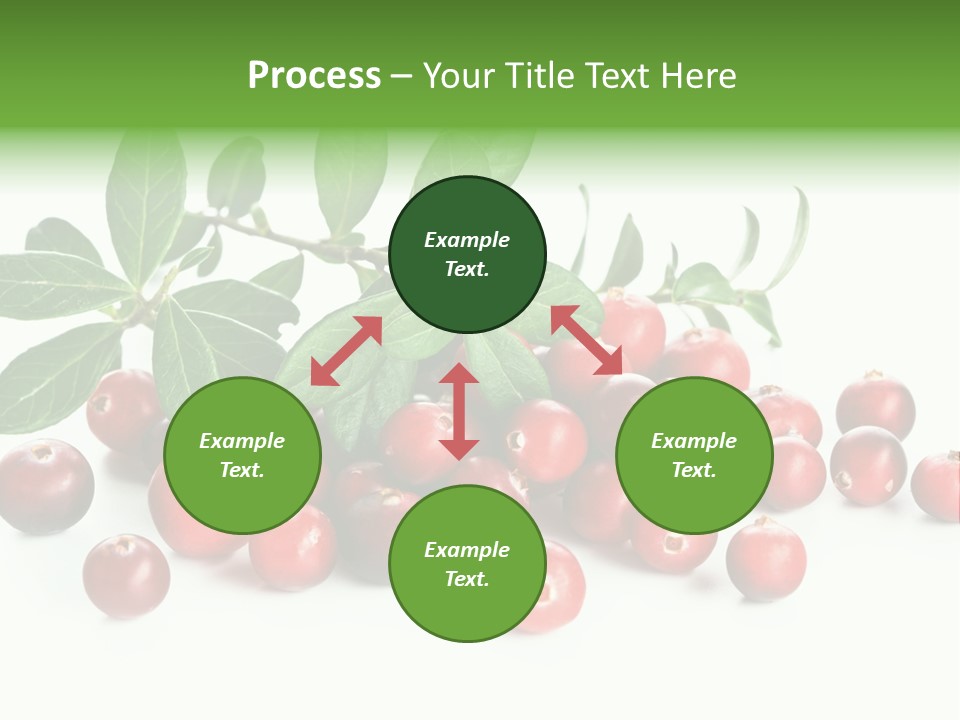 Process – Your Title Text Here

Example Text.

Example Text.

Example Text.

Example Text.